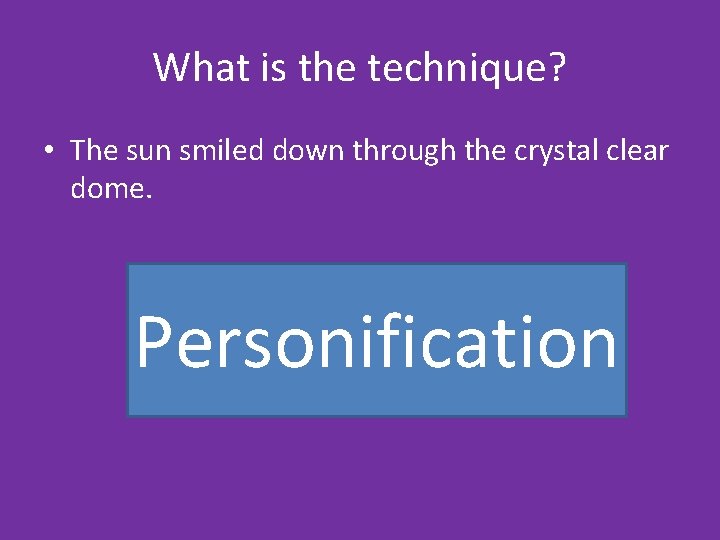 What is the technique?

• The sun smiled down through the crystal clear dome.

Personification